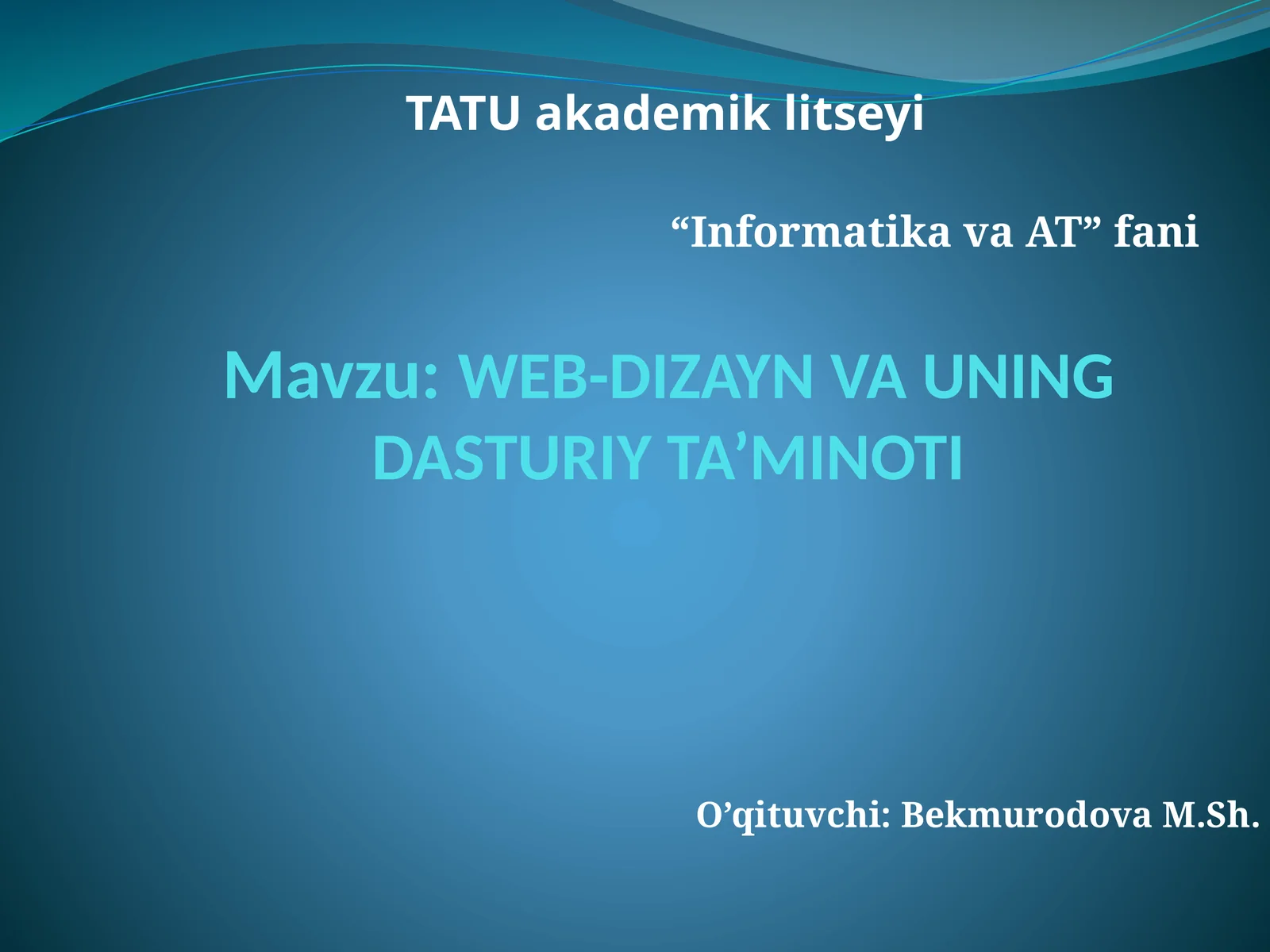 TATU akademik litseyi

“Informatika va AT” fani

Mavzu: WEB-DIZAYN VA UNING DASTURIY TA’MINOTI

O’qituvchi: Bekmurodova M.Sh.